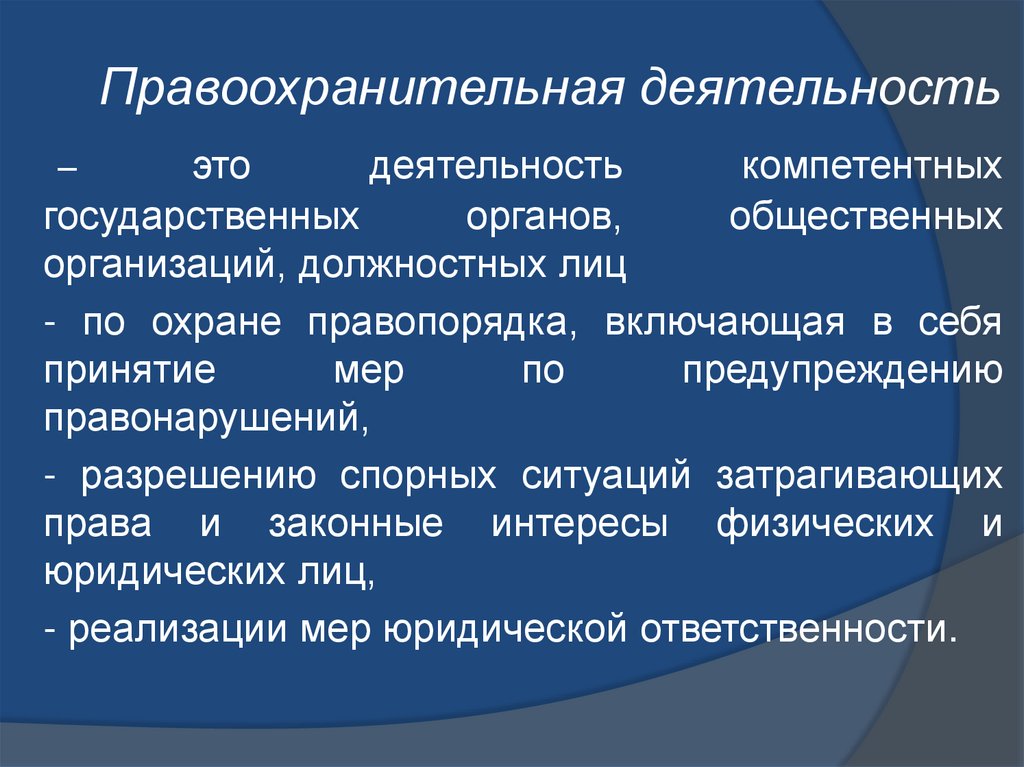 Правоохранительная деятельность

– это деятельность компетентных государственных органов, общественных организаций, должностных лиц

- по охране правопорядка, включающая в себя принятие мер по предупреждению правонарушений,

- разрешению спорных ситуаций затрагивающих права и законные интересы физических и юридических лиц,

- реализации мер юридической ответственности.